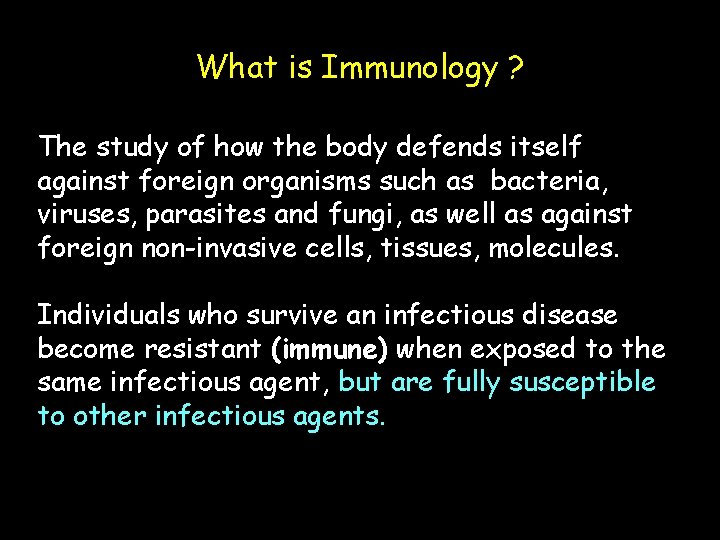 What is Immunology ?

The study of how the body defends itself against foreign organisms such as bacteria, viruses, parasites and fungi, as well as against foreign non-invasive cells, tissues, molecules.

Individuals who survive an infectious disease become resistant (immune) when exposed to the same infectious agent, but are fully susceptible to other infectious agents.